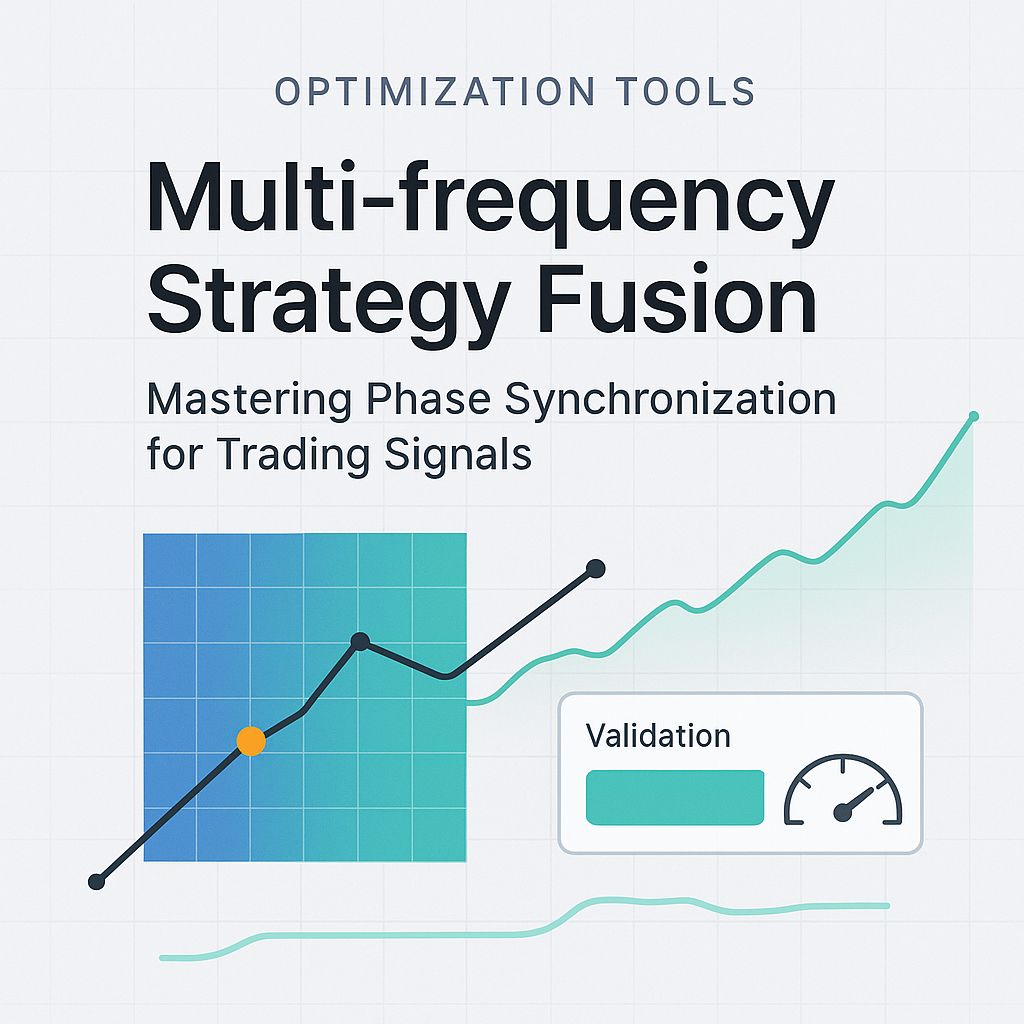 OPTIMIZATION TOOLS

Multi-frequency Strategy Fusion

Mastering Phase Synchronization for Trading Signals

Validation